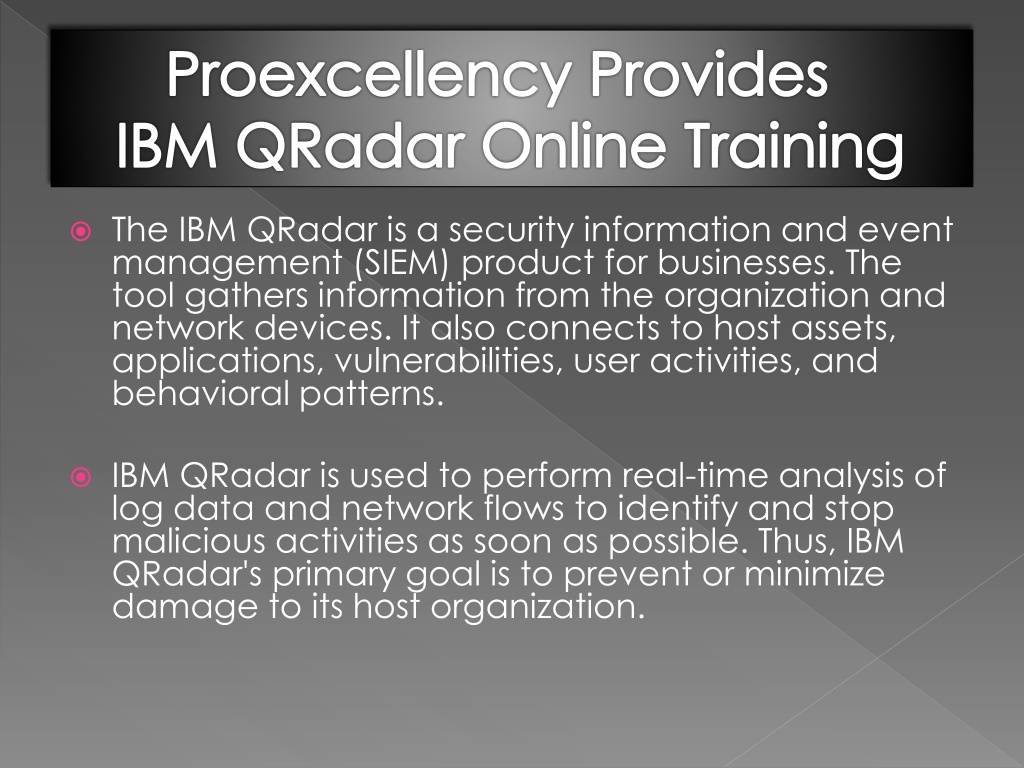 Proexcellency Provides IBM QRadar Online Training

The IBM QRadar is a security information and event management (SIEM) product for businesses. The tool gathers information from the organization and network devices. It also connects to host assets, applications, vulnerabilities, user activities, and behavioral patterns.

IBM QRadar is used to perform real-time analysis of log data and network flows to identify and stop malicious activities as soon as possible. Thus, IBM QRadar's primary goal is to prevent or minimize damage to its host organization.